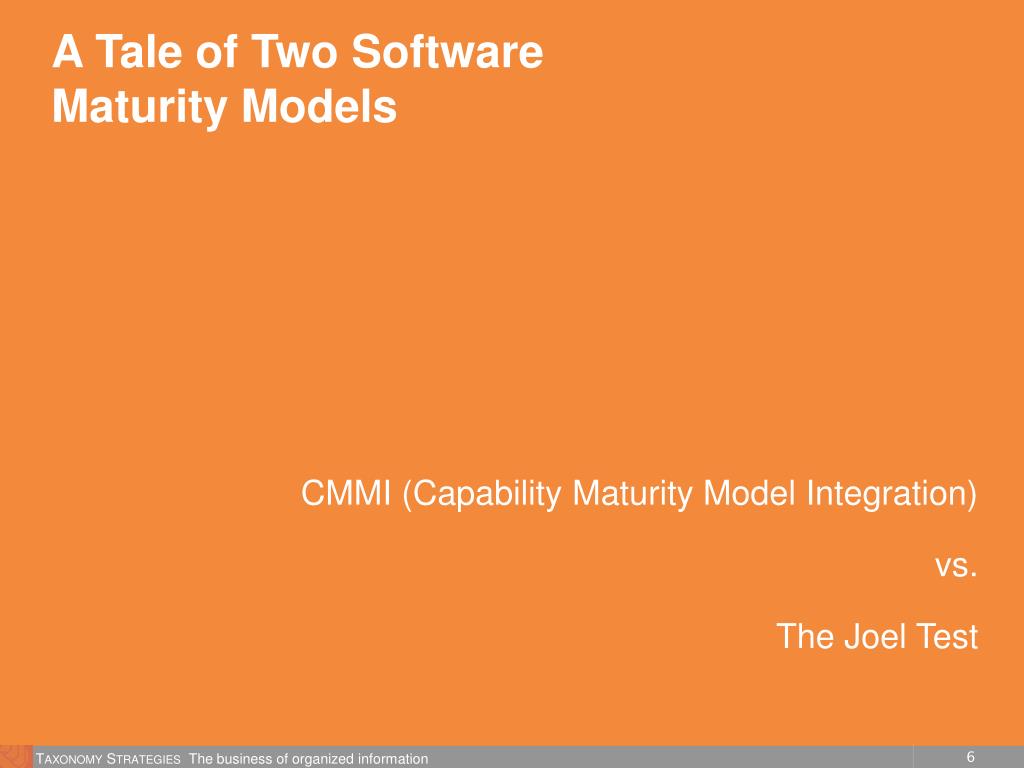 A Tale of Two Software Maturity Models

CMMI (Capability Maturity Model Integration)

vs.

The Joel Test

TAXONOMY STRATEGIES The business of organized information

6